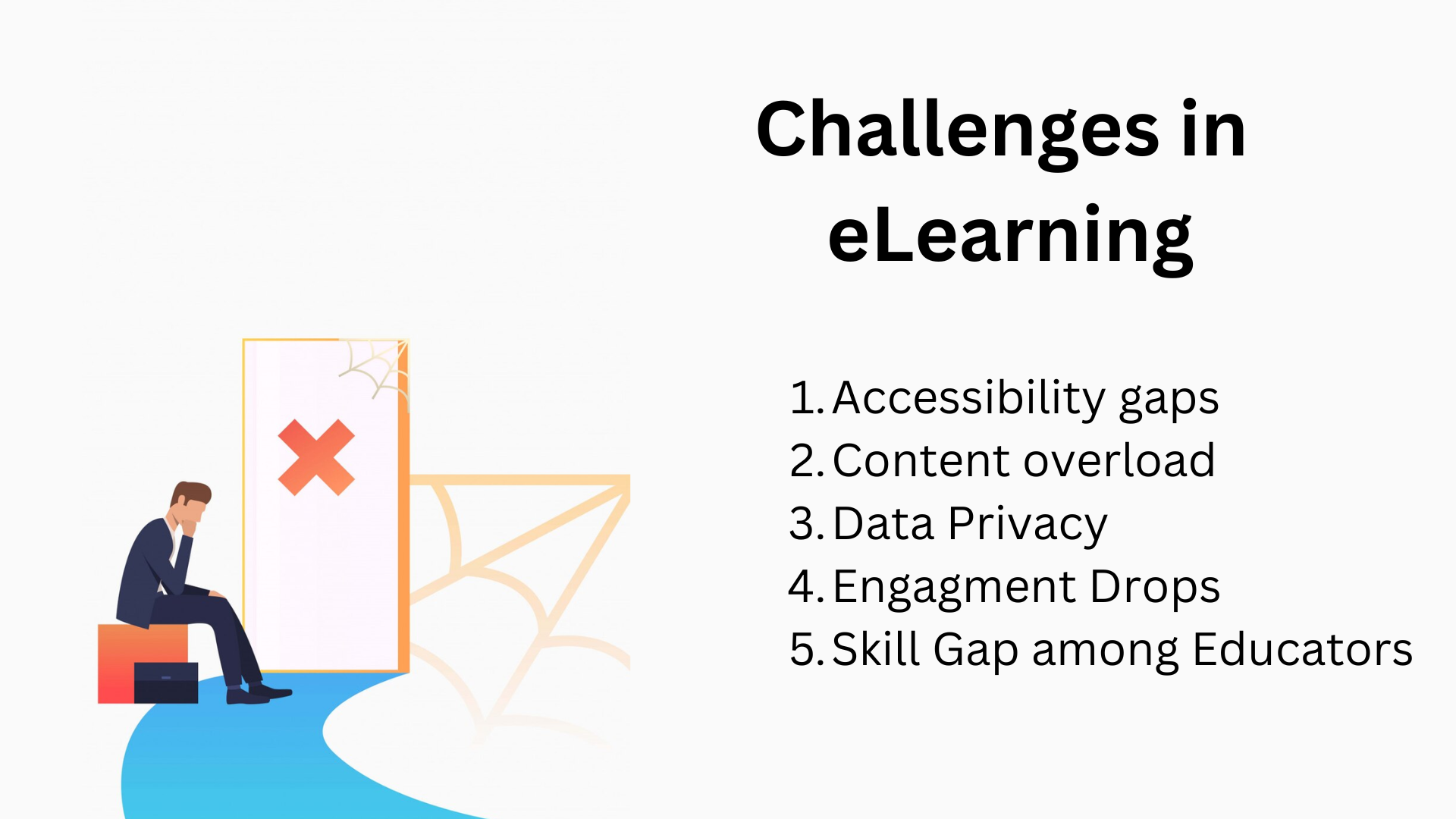 Challenges in eLearning

1. Accessibility gaps
2. Content overload
3. Data Privacy
4. Engagment Drops
5. Skill Gap among Educators